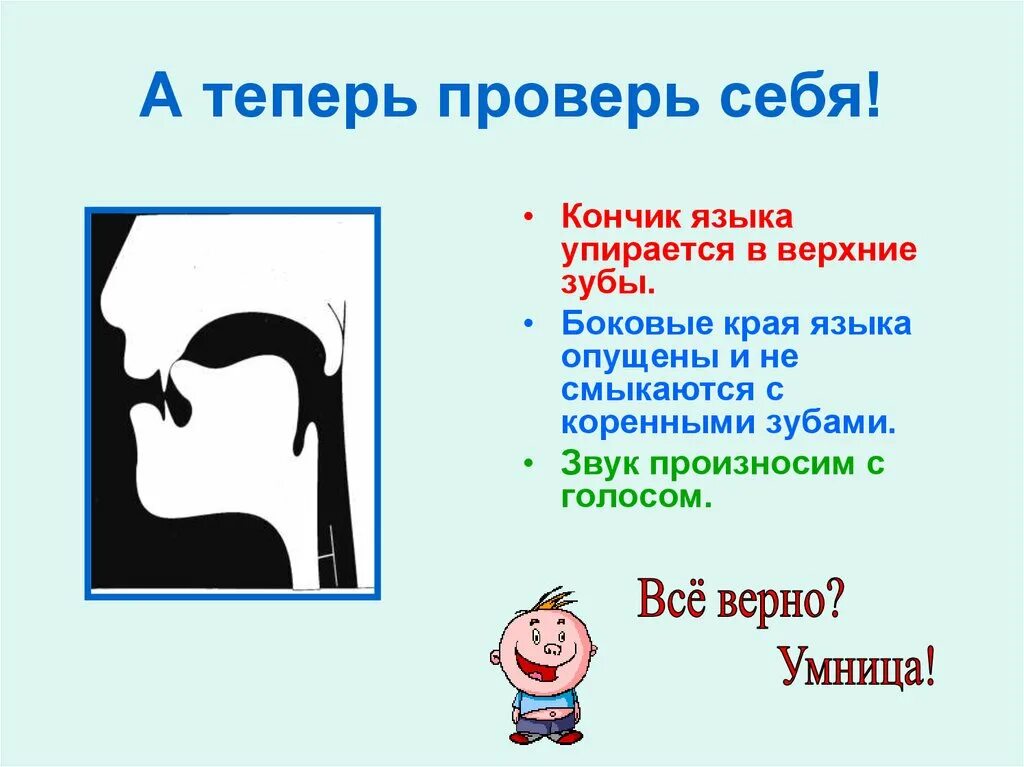 А теперь проверь себя!

• Кончик языка упирается в верхние зубы.
• Боковые края языка опущены и не смыкаются с коренными зубами.
• Звук произносим с голосом.

Всё верно?
Умница!